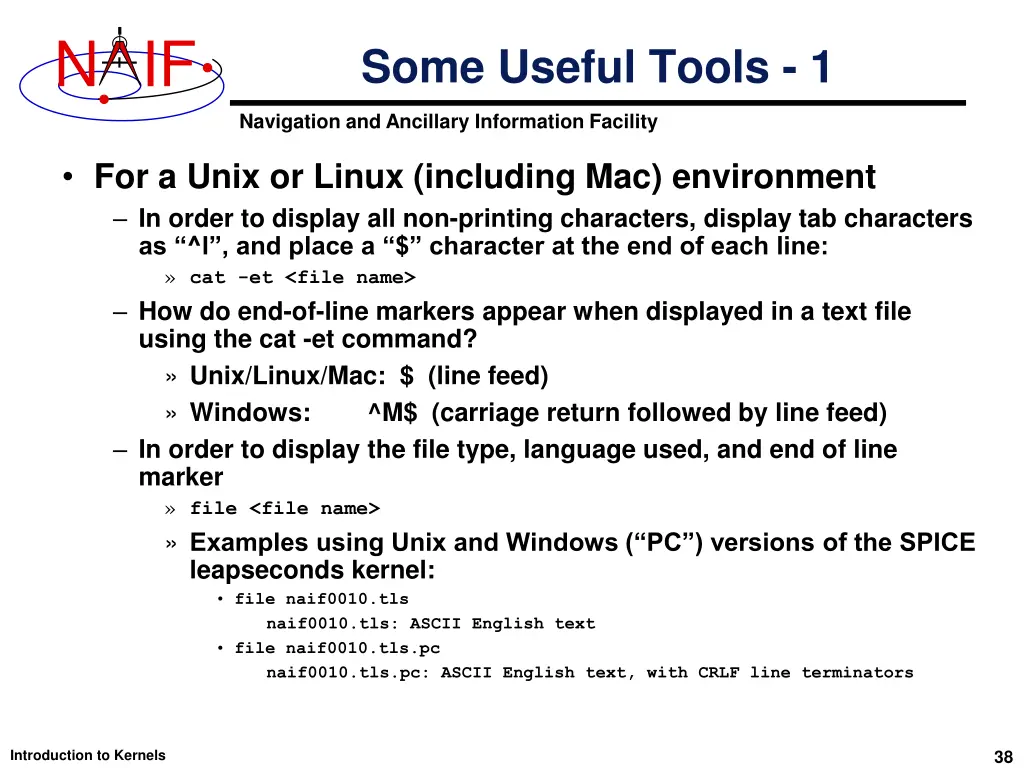 NAIF

Some Useful Tools - 1

Navigation and Ancillary Information Facility

• For a Unix or Linux (including Mac) environment
– In order to display all non-printing characters, display tab characters as “^I”, and place a “$” character at the end of each line:
» cat -et <file name>
– How do end-of-line markers appear when displayed in a text file using the cat -et command?
» Unix/Linux/Mac: $ (line feed)
» Windows: ^M$ (carriage return followed by line feed)
– In order to display the file type, language used, and end of line marker
» file <file name>
» Examples using Unix and Windows (“PC”) versions of the SPICE leapseconds kernel:
• file naif0010.tls
naif0010.tls: ASCII English text
• file naif0010.tls.pc
naif0010.tls.pc: ASCII English text, with CRLF line terminators

Introduction to Kernels

38